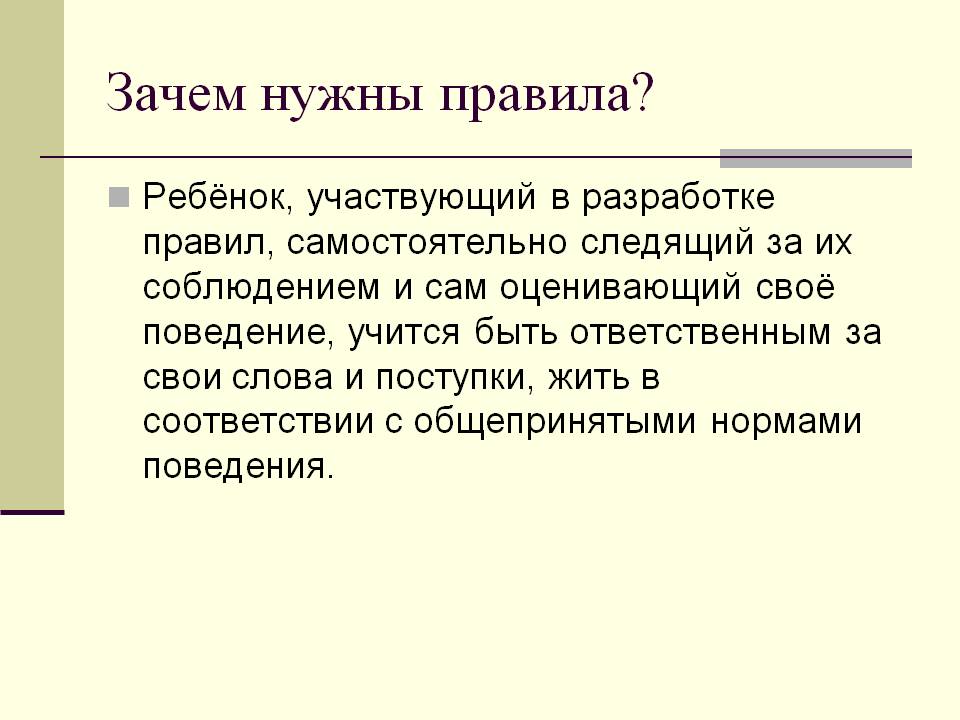 Зачем нужны правила?

Ребёнок, участвующий в разработке правил, самостоятельно следящий за их соблюдением и сам оценивающий своё поведение, учится быть ответственным за свои слова и поступки, жить в соответствии с общепринятыми нормами поведения.